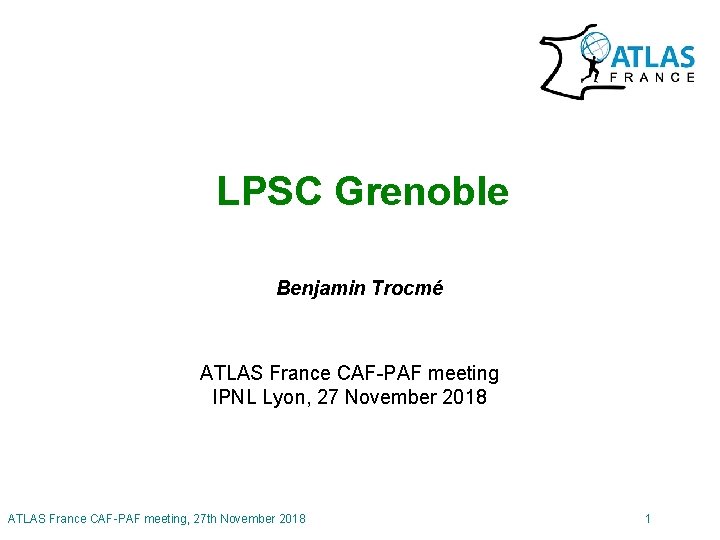 ATLAS
FRANCE

LPSC Grenoble

Benjamin Trocmé

ATLAS France CAF-PAF meeting
IPNL Lyon, 27 November 2018

ATLAS France CAF-PAF meeting, 27th November 2018

1